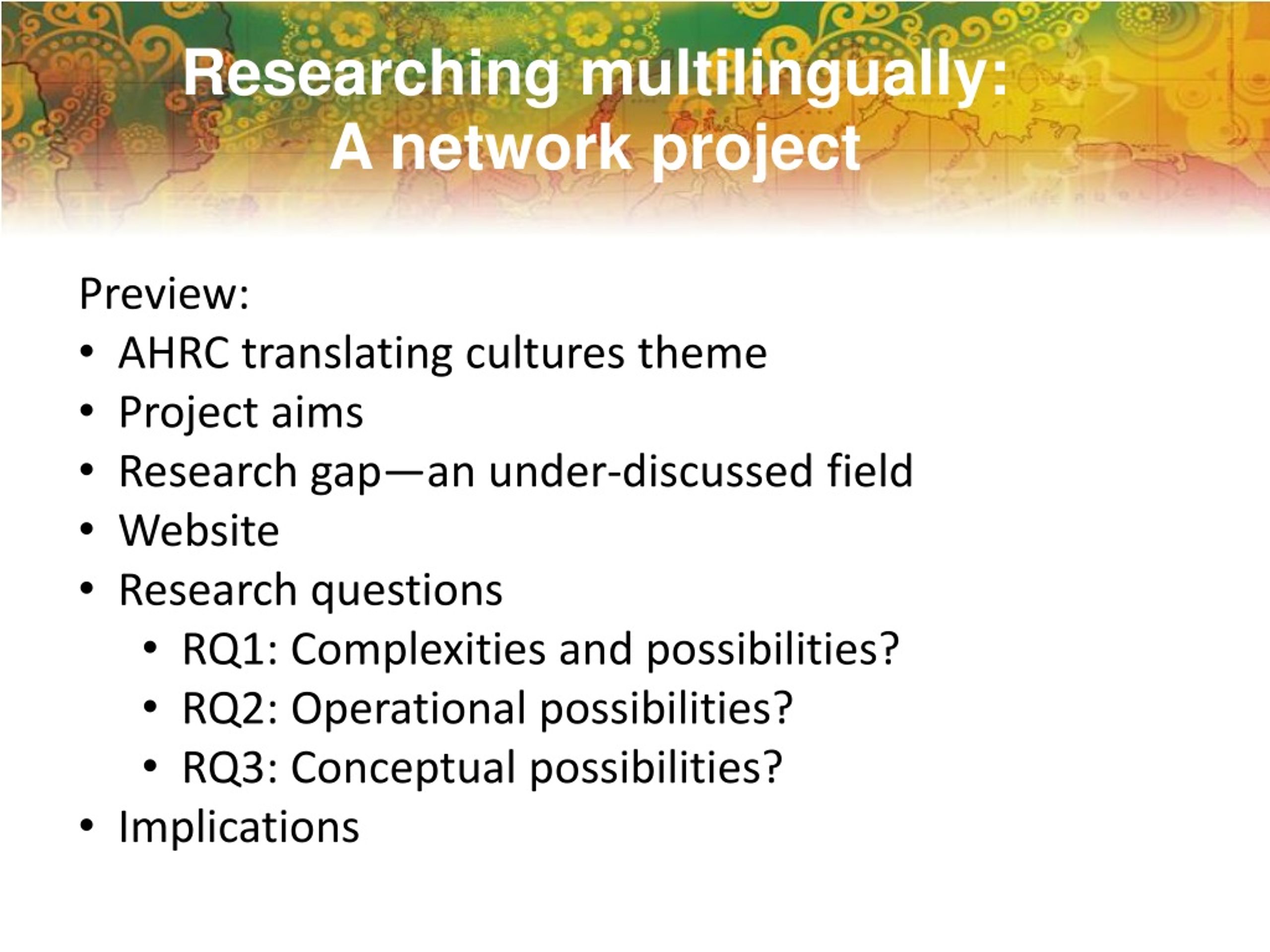 Researching multilingually:
A network project

Preview:
• AHRC translating cultures theme
• Project aims
• Research gap—an under-discussed field
• Website
• Research questions
  • RQ1: Complexities and possibilities?
  • RQ2: Operational possibilities?
  • RQ3: Conceptual possibilities?
• Implications